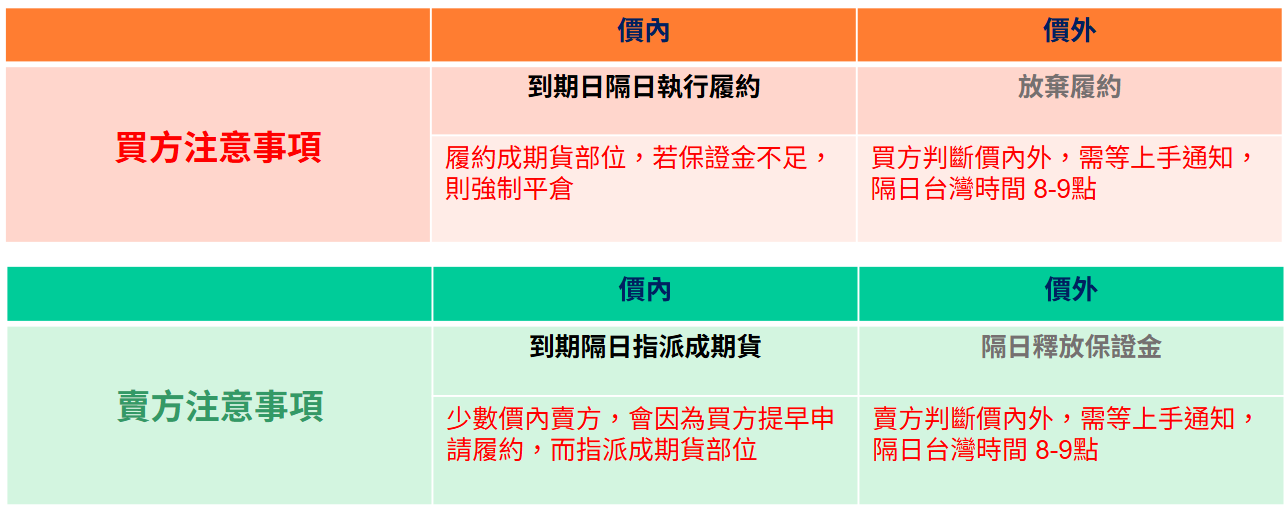 | | 價內 | 價外 |
|---|---|---|
| 買方注意事項 | 到期日隔日執行履約 | 放棄履約 |
| | 履約成期貨部位，若保證金不足，則強制平倉 | 買方判斷價內外，需等上手通知，隔日台灣時間 8-9點 |

| | 價內 | 價外 |
|---|---|---|
| 賣方注意事項 | 到期隔日指派成期貨 | 隔日釋放保證金 |
| | 少數價內賣方，會因為買方提早申請履約，而指派成期貨部位 | 賣方判斷價內外，需等上手通知，隔日台灣時間 8-9點 |